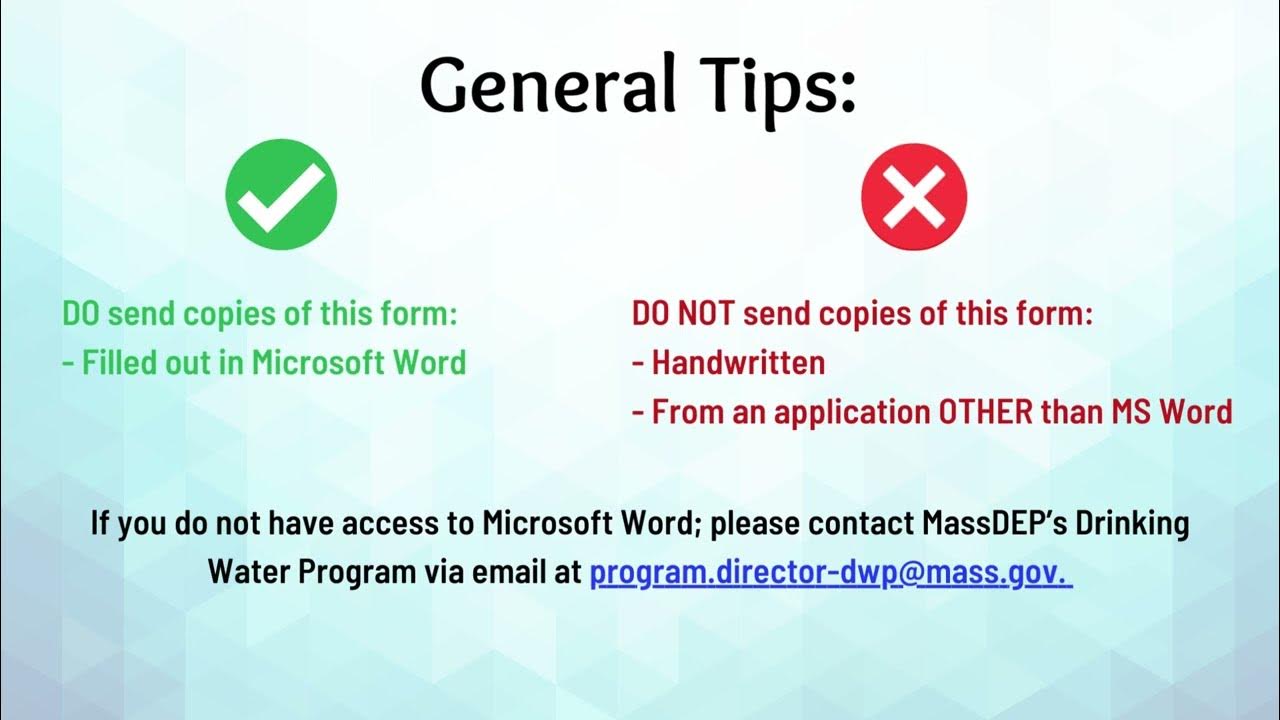 General Tips:

DO send copies of this form:
- Filled out in Microsoft Word

DO NOT send copies of this form:
- Handwritten
- From an application OTHER than MS Word

If you do not have access to Microsoft Word; please contact MassDEP's Drinking Water Program via email at program.director-dwp@mass.gov.